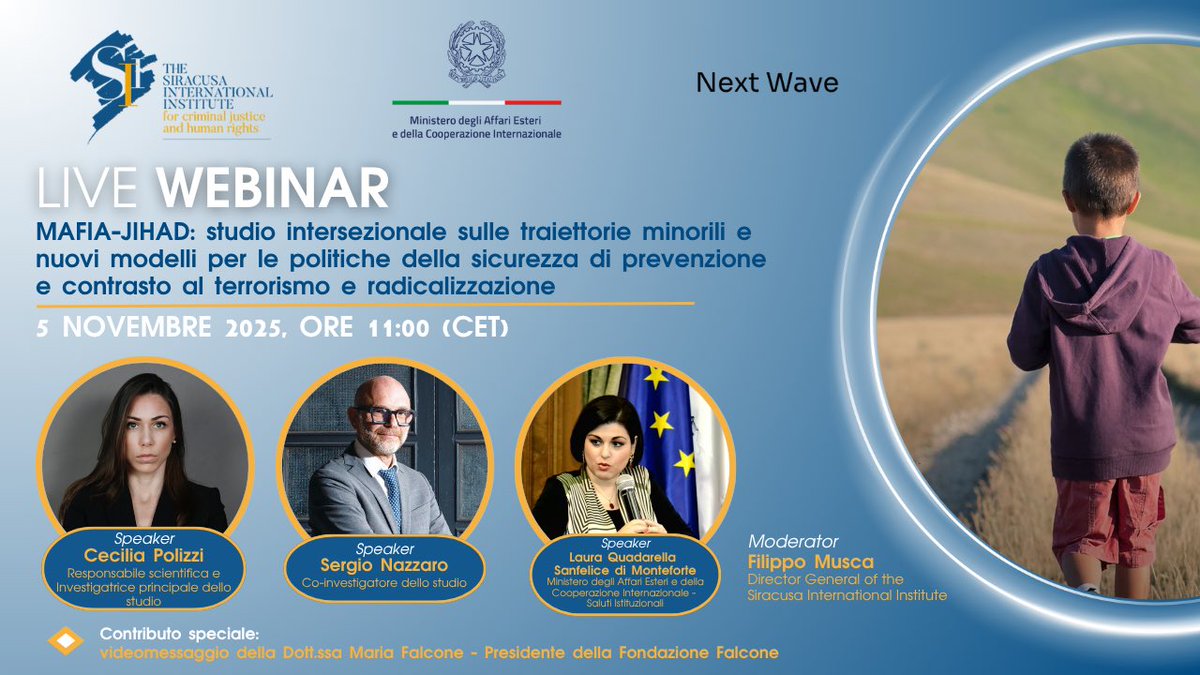 SII THE SIRACUSA INTERNATIONAL INSTITUTE for criminal justice and human rights

Ministero degli Affari Esteri e della Cooperazione Internazionale

Next Wave

LIVE WEBINAR

MAFIA-JIHAD: studio intersezionale sulle traiettorie minorili e nuovi modelli per le politiche della sicurezza di prevenzione e contrasto al terrorismo e radicalizzazione

5 NOVEMBRE 2025, ORE 11:00 (CET)

Speaker
Cecilia Polizzi
Responsabile scientifica e Investigatrice principale dello studio

Speaker
Sergio Nazzaro
Co-investigatore dello studio

Speaker
Laura Quadarella Sanfelice di Monteforte
Ministero degli Affari Esteri e della Cooperazione Internazionale - Saluti Istituzionali

Moderator
Filippo Musca
Director General of the Siracusa International Institute

Contributo speciale:
videomessaggio della Dott.ssa Maria Falcone - Presidente della Fondazione Falcone